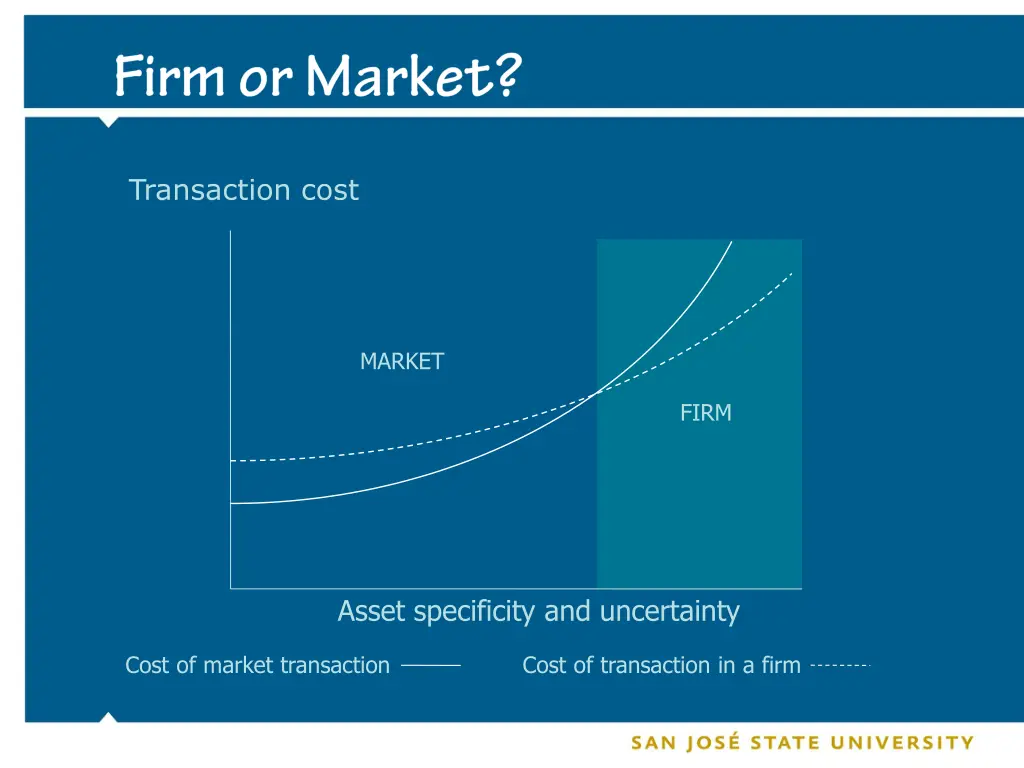 Firm or Market?

Transaction cost

MARKET

FIRM

Asset specificity and uncertainty

Cost of market transaction

Cost of transaction in a firm

SAN JOSÉ STATE UNIVERSITY